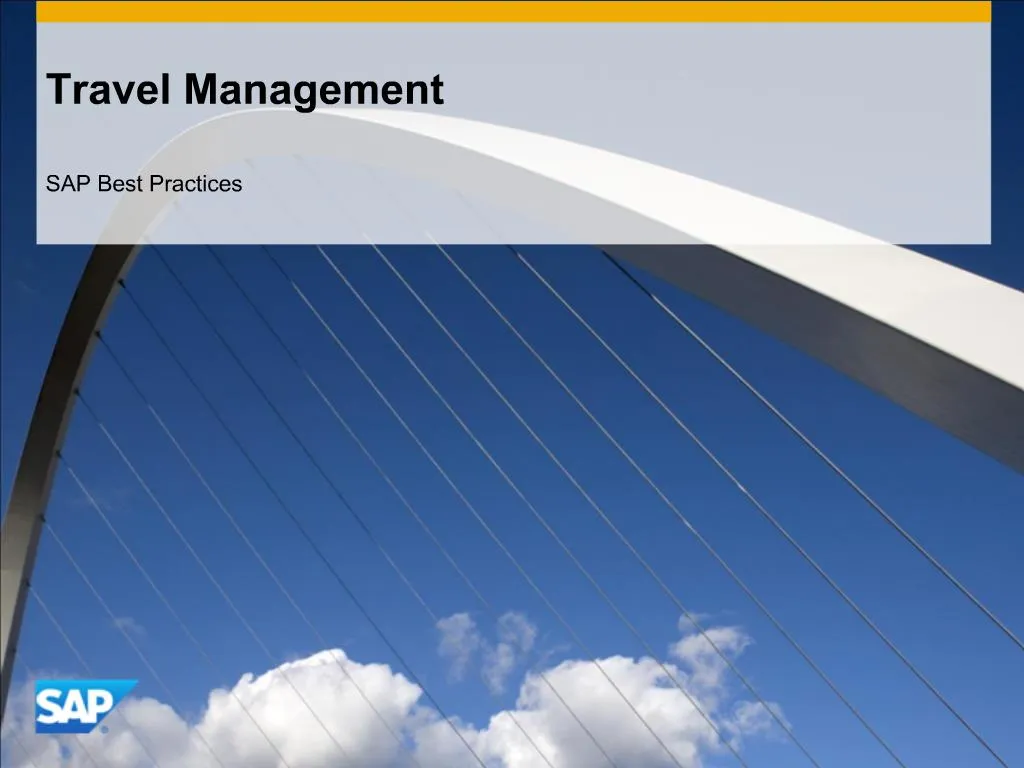 Travel Management

SAP Best Practices

SAP